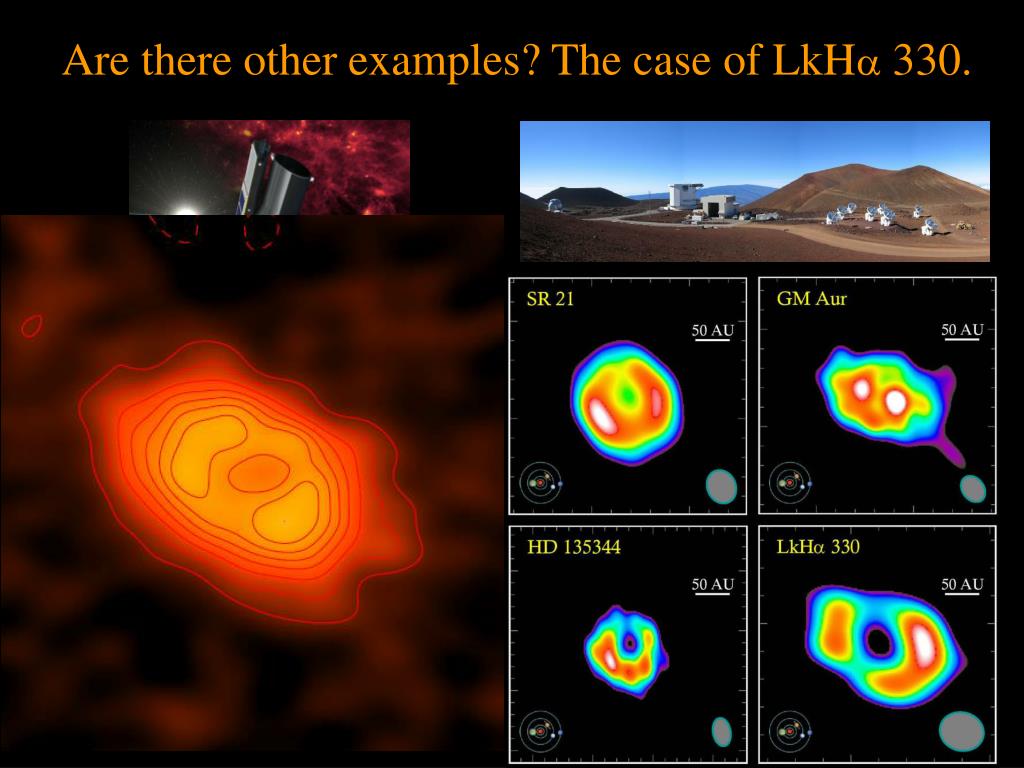 Are there other examples? The case of LkH$\alpha$ 330.

SR 21

50 AU

GM Aur

50 AU

HD 135344

50 AU

LkH$\alpha$ 330

50 AU